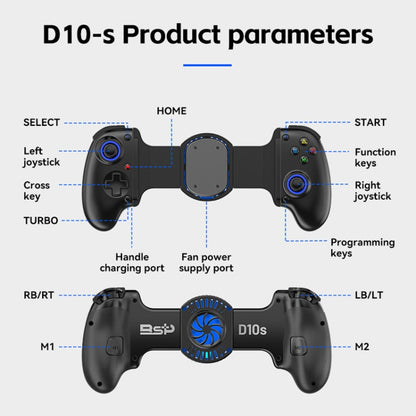 D10-s Product parameters

HOME

SELECT

START

Left joystick

Function keys

Cross key

Right joystick

TURBO

Programming keys

Handle charging port

Fan power supply port

RB/RT

LB/LT

BSP

D10s

M1

M2